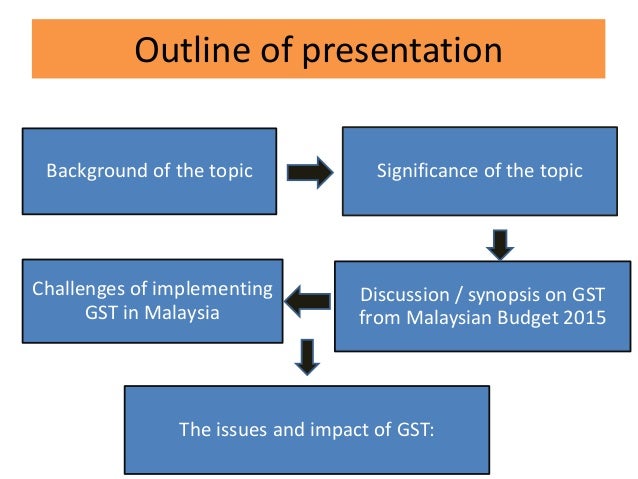 Outline of presentation

Background of the topic

Significance of the topic

Discussion / synopsis on GST from Malaysian Budget 2015

Challenges of implementing GST in Malaysia

The issues and impact of GST: